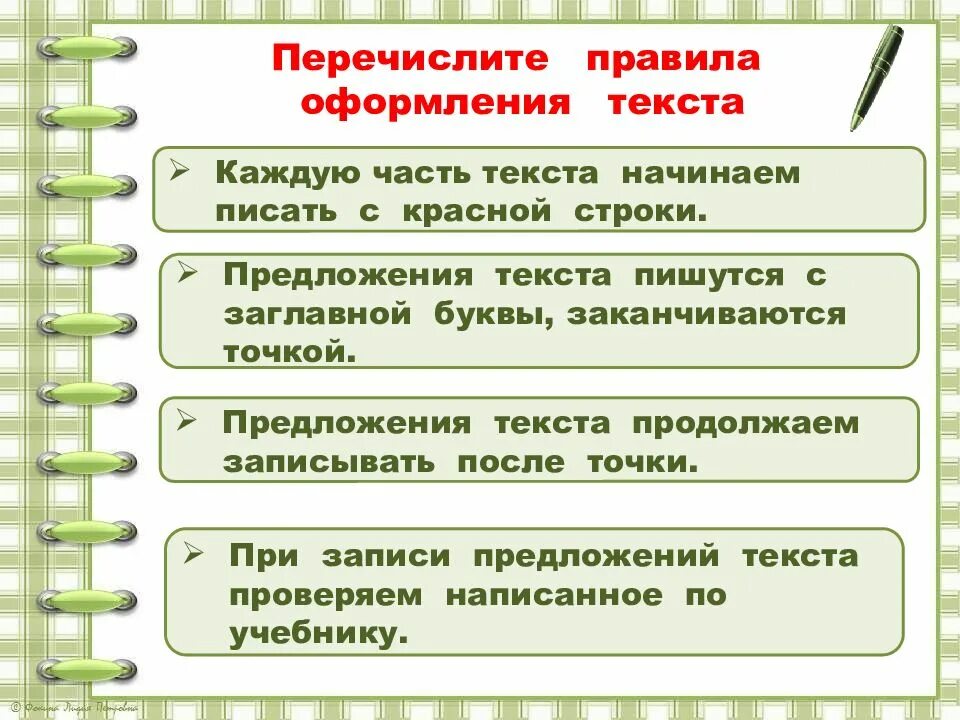 Перечислите правила оформления текста

➢ Каждую часть текста начинаем писать с красной строки.

➢ Предложения текста пишутся с заглавной буквы, заканчиваются точкой.

➢ Предложения текста продолжаем записывать после точки.

➢ При записи предложений текста проверяем написанное по учебнику.

© Фокина Лидия Петровна